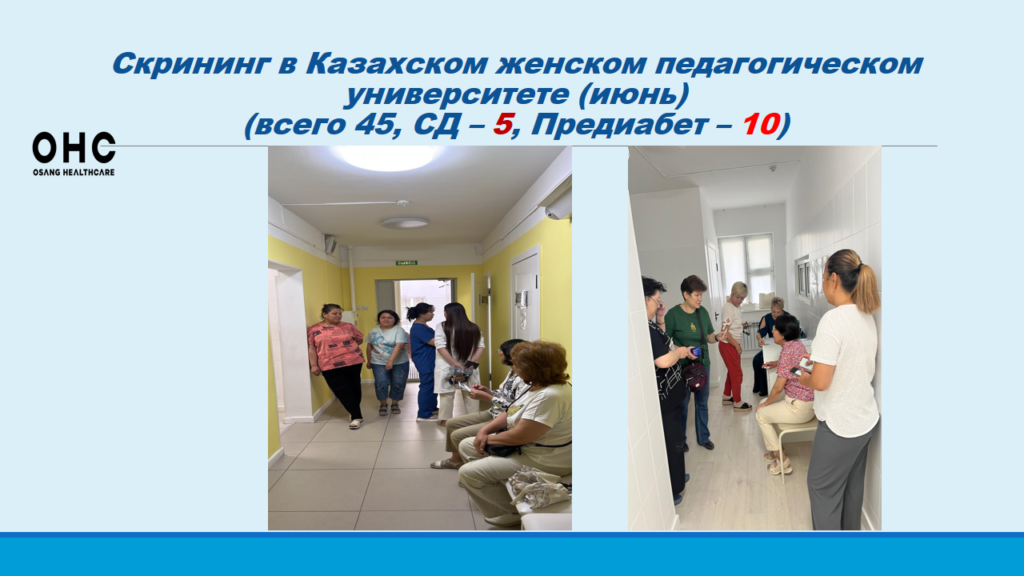 Скрининг в Казахском женском педагогическом университете (июнь)
(всего 45, СД – 5, Предиабет – 10)

OHC
OSANG HEALTHCARE